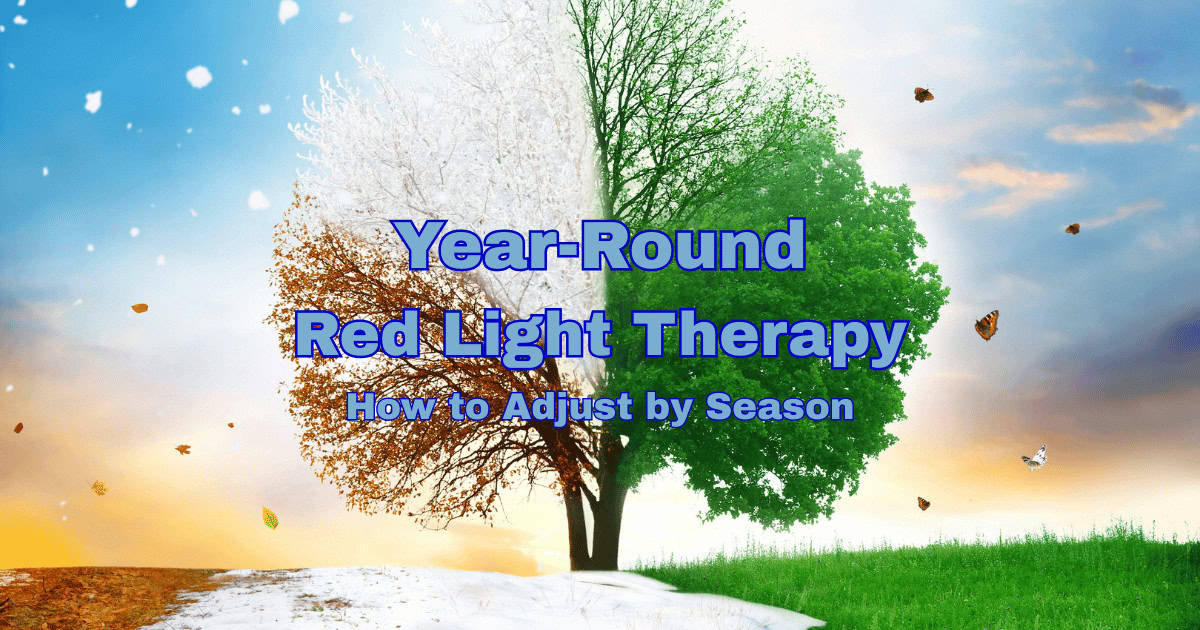 Year-Round
Red Light Therapy
How to Adjust by Season